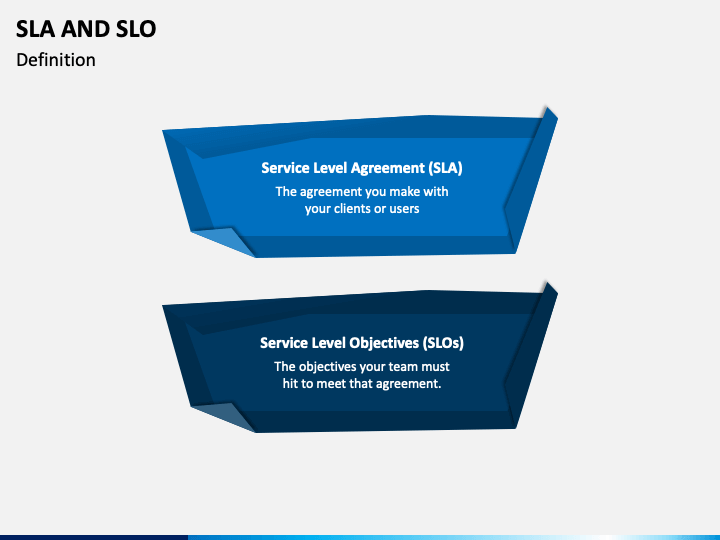 SLA AND SLO
Definition

Service Level Agreement (SLA)
The agreement you make with your clients or users

Service Level Objectives (SLOs)
The objectives your team must hit to meet that agreement.